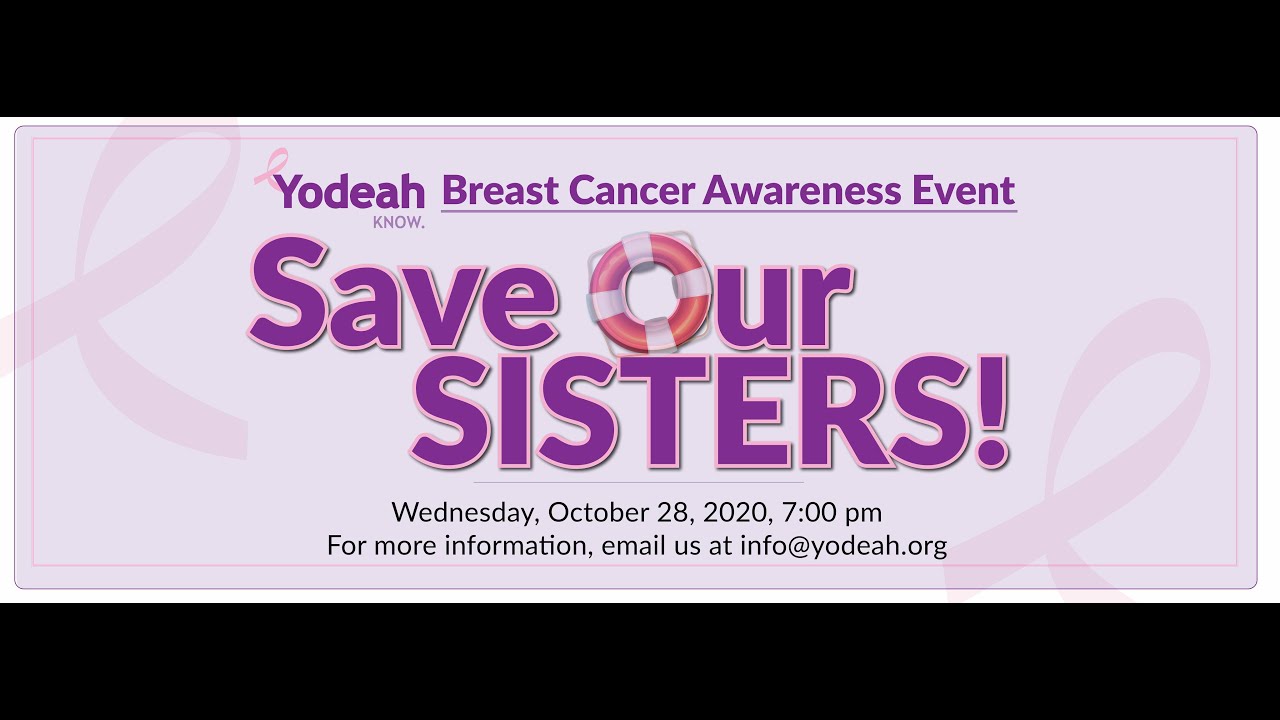 Yodeah
KNOW.

Breast Cancer Awareness Event

Save Our SISTERS!

Wednesday, October 28, 2020, 7:00 pm
For more information, email us at info@yodeah.org